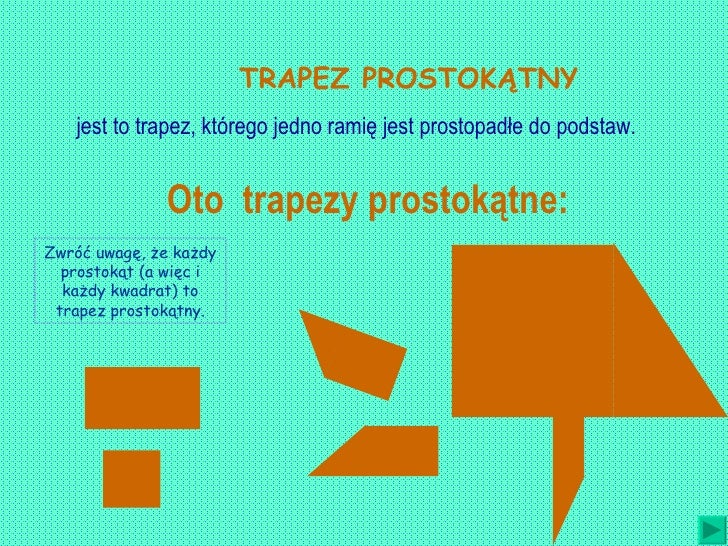 TRAPEZ PROSTOKĄTNY

jest to trapez, którego jedno ramię jest prostopadłe do podstaw.

Oto trapezy prostokątne:

Zwróć uwagę, że każdy prostokąt (a więc i każdy kwadrat) to trapez prostokątny.